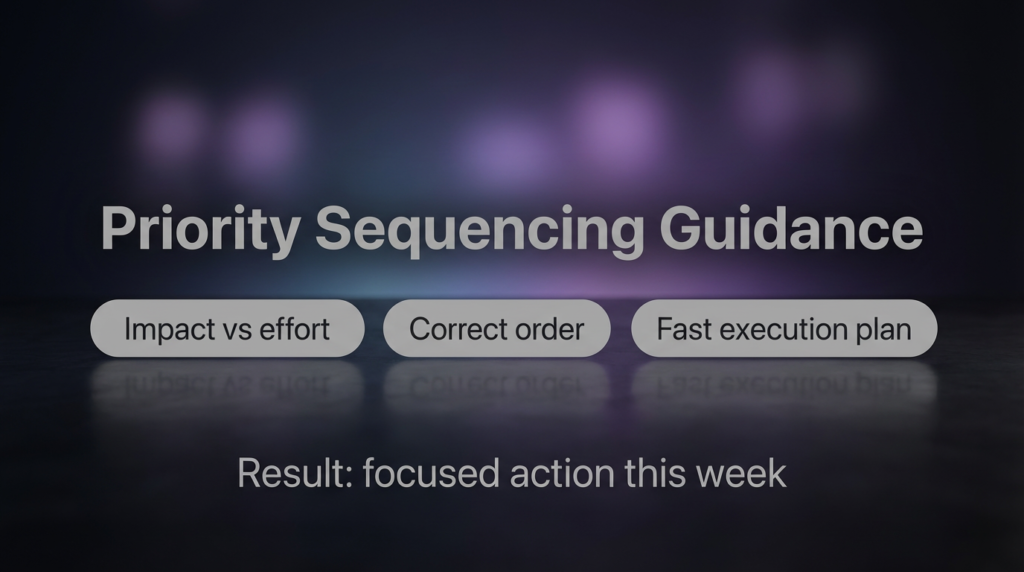 Priority Sequencing Guidance

Impact vs effort

Correct order

Fast execution plan

Result: focused action this week